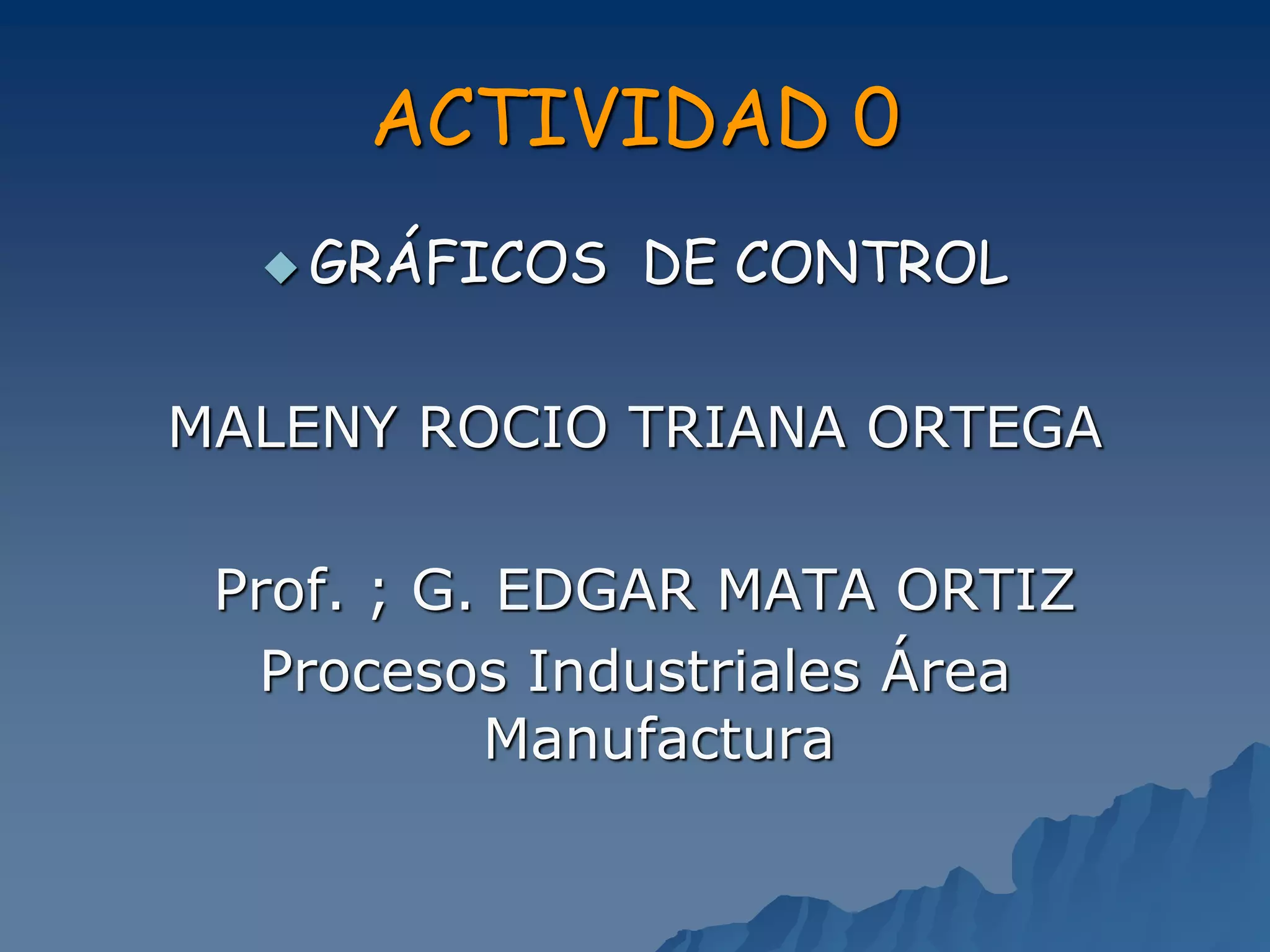 ACTIVIDAD 0

GRÁFICOS DE CONTROL

MALENY ROCIO TRIANA ORTEGA

Prof. ; G. EDGAR MATA ORTIZ

Procesos Industriales Área Manufactura